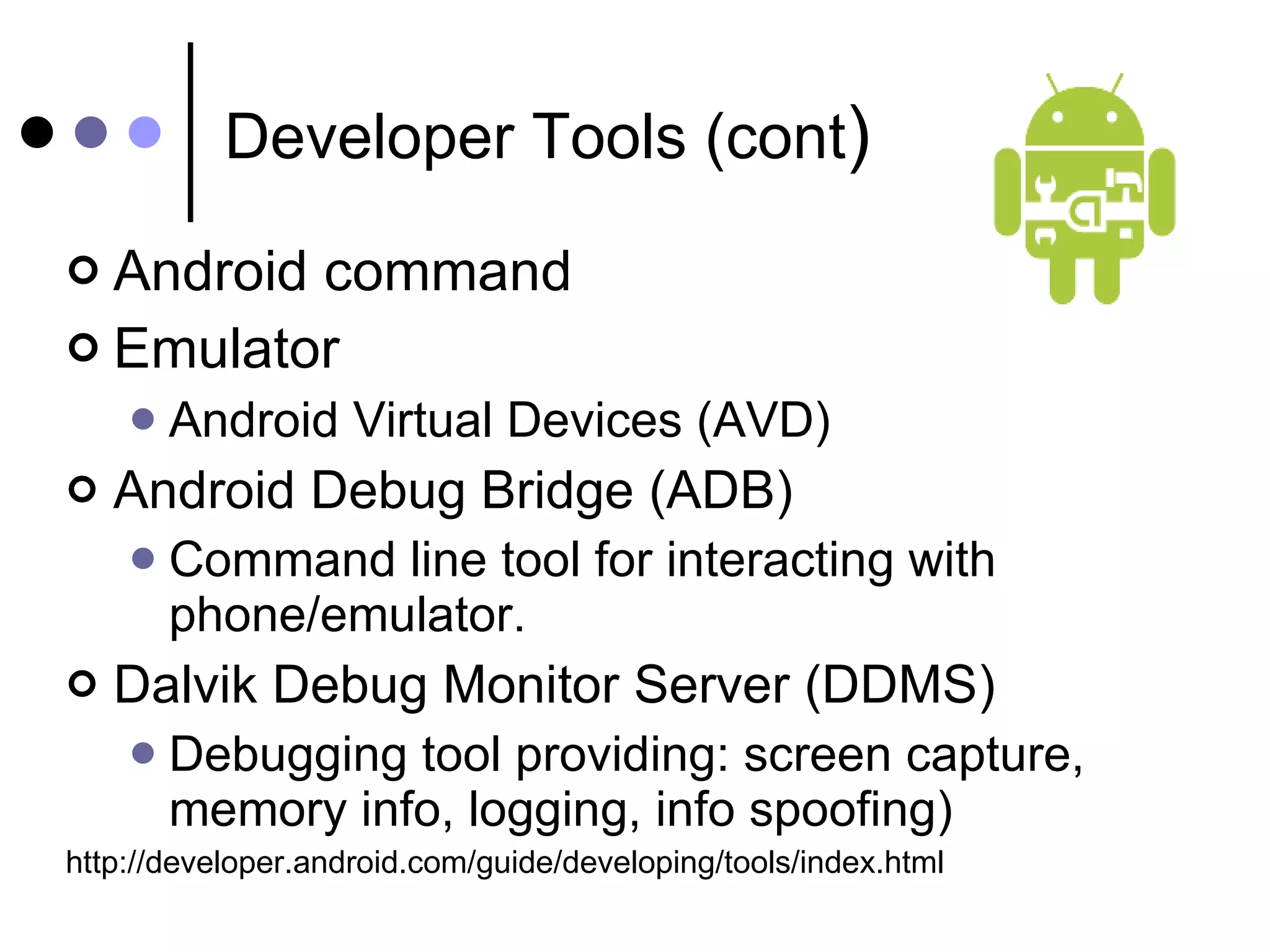 Developer Tools (cont)

Android command

Emulator

Android Virtual Devices (AVD)

Android Debug Bridge (ADB)

Command line tool for interacting with phone/emulator.

Dalvik Debug Monitor Server (DDMS)

Debugging tool providing: screen capture, memory info, logging, info spoofing)

http://developer.android.com/guide/developing/tools/index.html